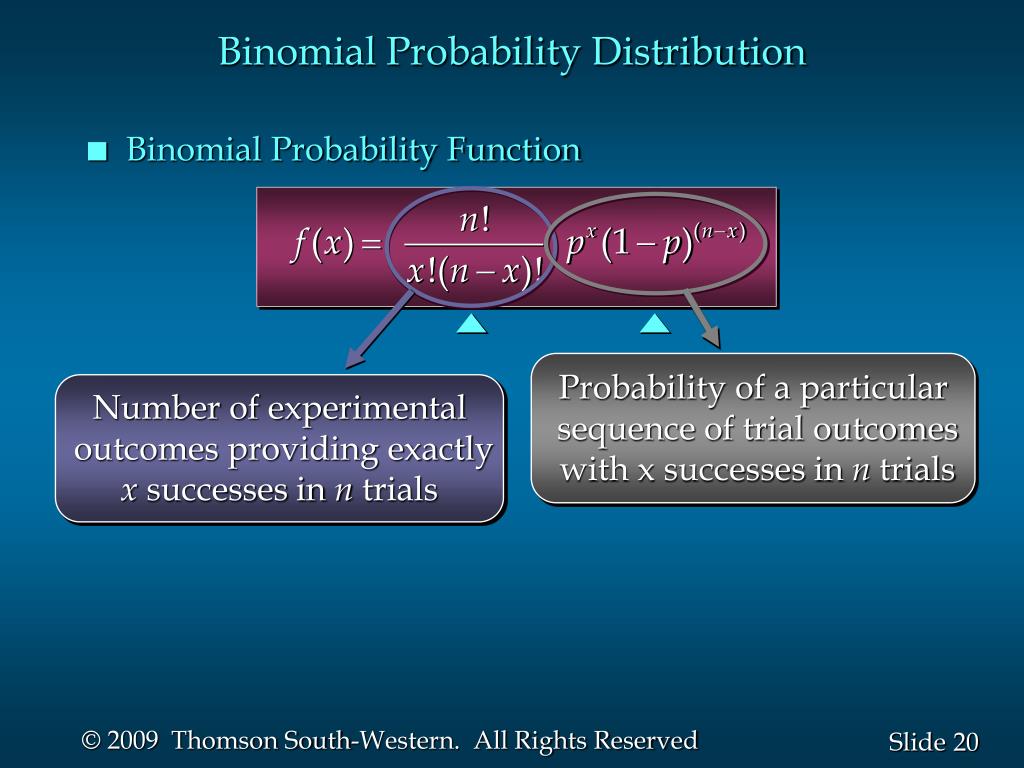 Binomial Probability Distribution

■ Binomial Probability Function

$f(x) = \frac{n!}{x!(n-x)!} p^x (1-p)^{(n-x)}$

Number of experimental outcomes providing exactly $x$ successes in $n$ trials

Probability of a particular sequence of trial outcomes with x successes in $n$ trials

© 2009 Thomson South-Western. All Rights Reserved

Slide 20